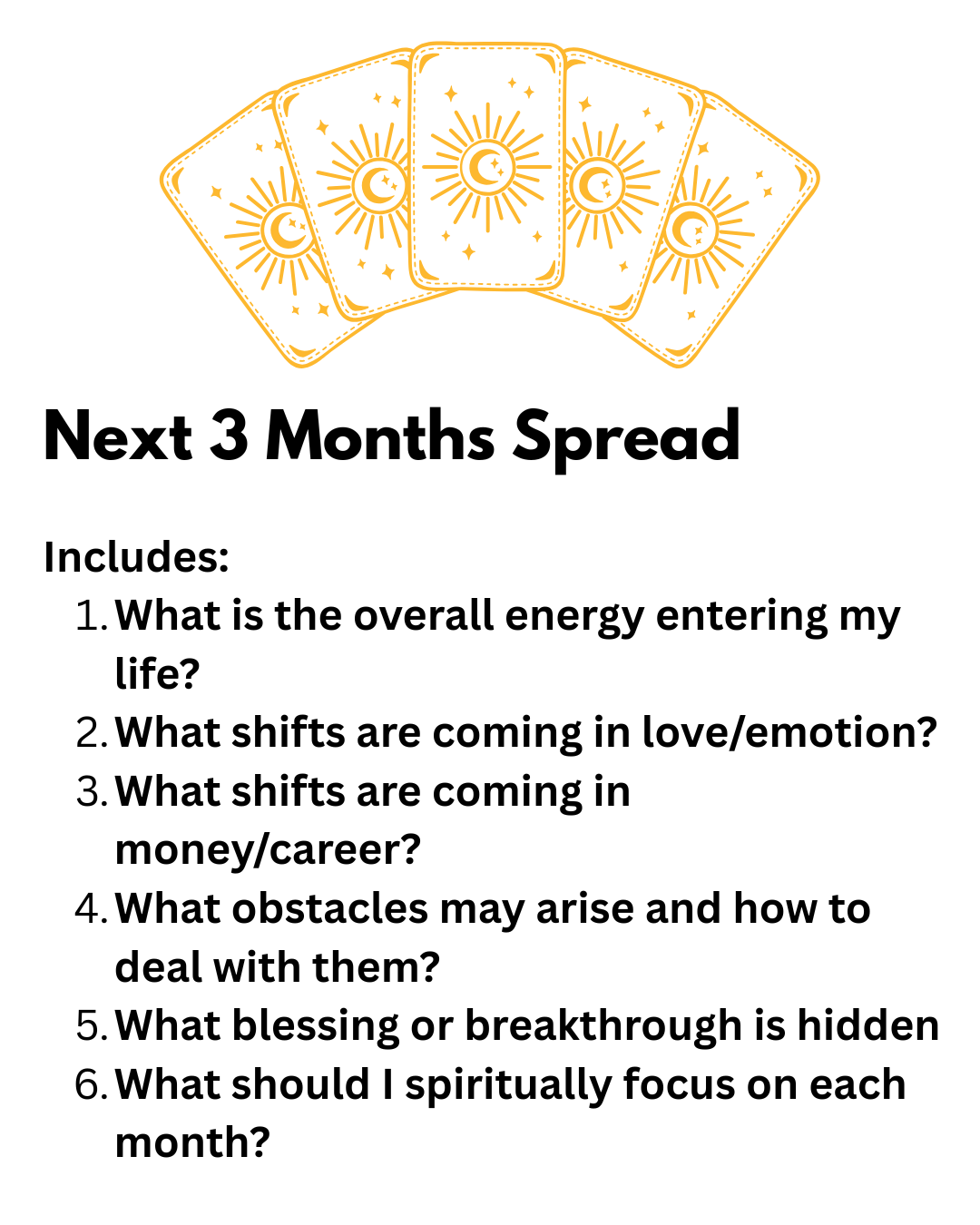 Next 3 Months Spread

Includes:

1. What is the overall energy entering my life?
2. What shifts are coming in love/emotion?
3. What shifts are coming in money/career?
4. What obstacles may arise and how to deal with them?
5. What blessing or breakthrough is hidden
6. What should I spiritually focus on each month?